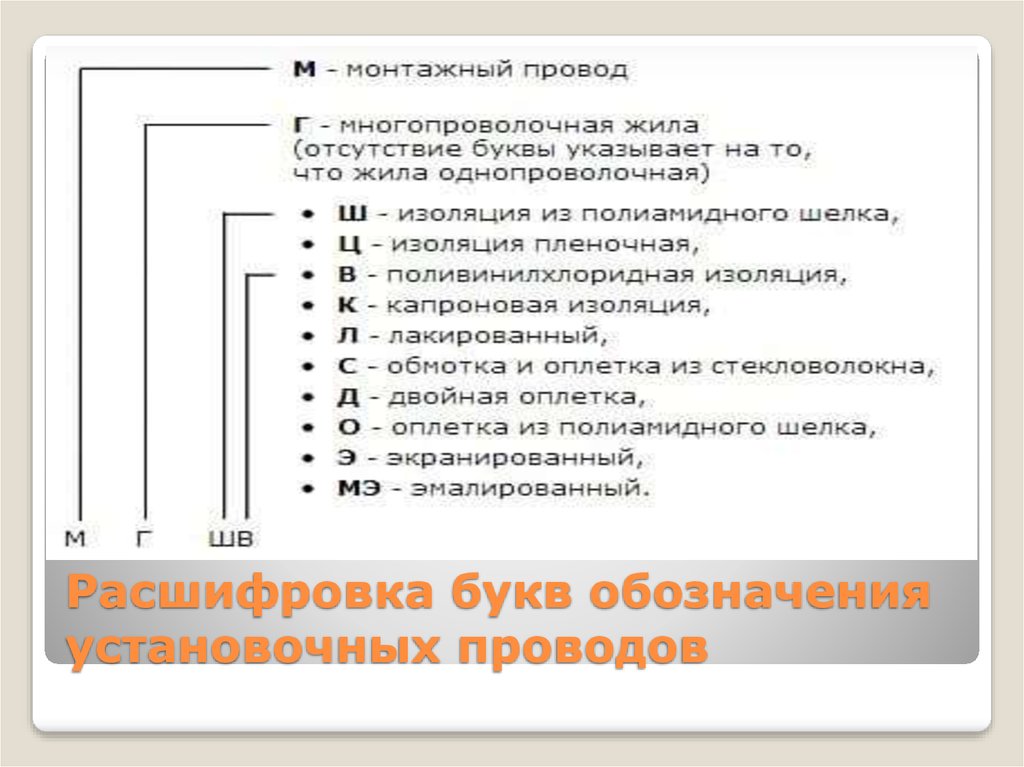 М - монтажный провод

Г - многопроволочная жила (отсутствие буквы указывает на то, что жила однопроволочная)

• Ш - изоляция из полиамидного шелка,
• Ц - изоляция пленочная,
• В - поливинилхлоридная изоляция,
• К - капроновая изоляция,
• Л - лакированный,
• С - обмотка и оплетка из стекловолокна,
• Д - двойная оплетка,
• О - оплетка из полиамидного шелка,
• Э - экранированный,
• МЭ - эмалированный.

М Г ШВ

Расшифровка букв обозначения установочных проводов